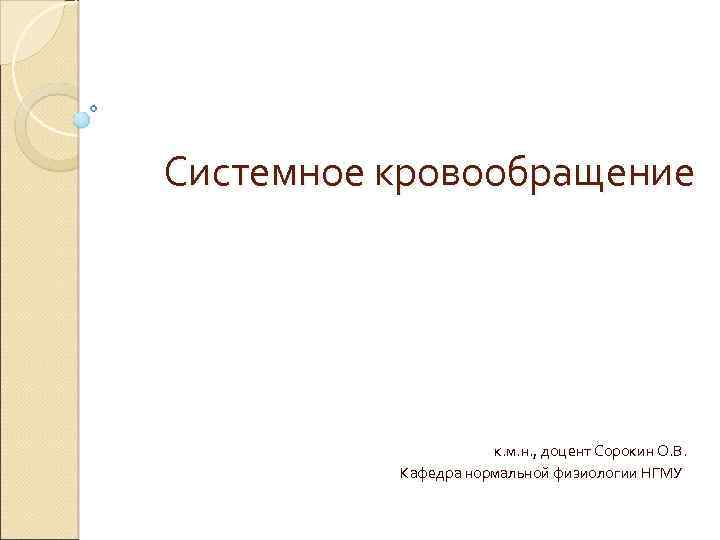 Системное кровообращение

к.м.н., доцент Сорокин О.В.
Кафедра нормальной физиологии НГМУ